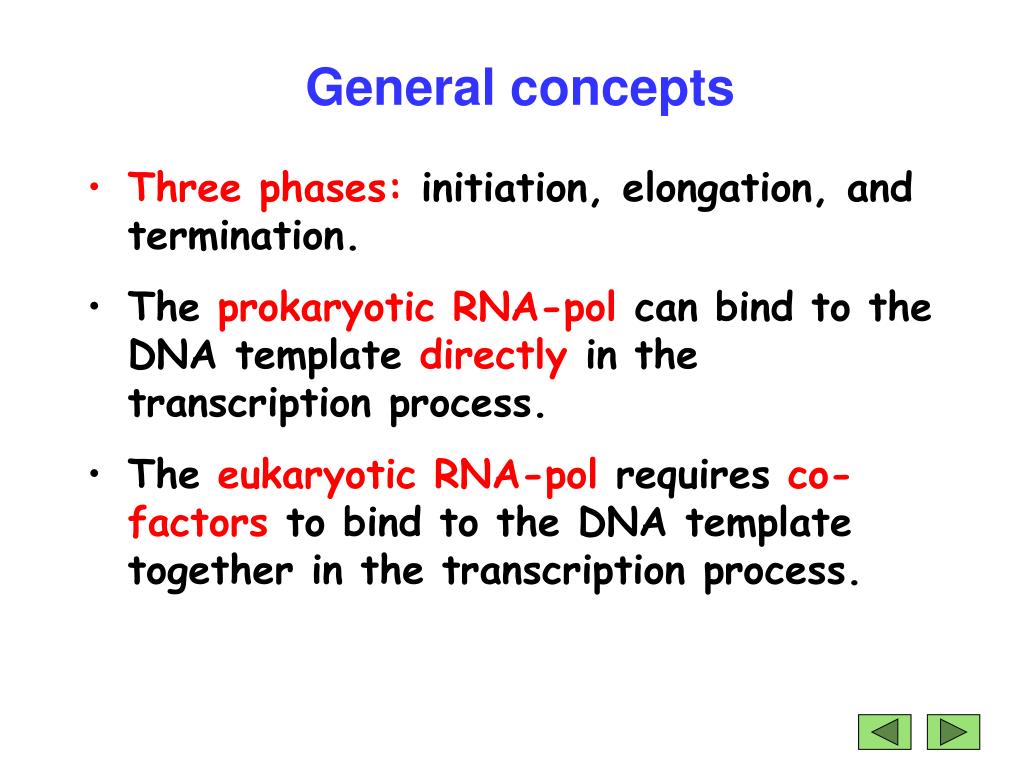 General concepts

• Three phases: initiation, elongation, and termination.

• The prokaryotic RNA-pol can bind to the DNA template directly in the transcription process.

• The eukaryotic RNA-pol requires co-factors to bind to the DNA template together in the transcription process.